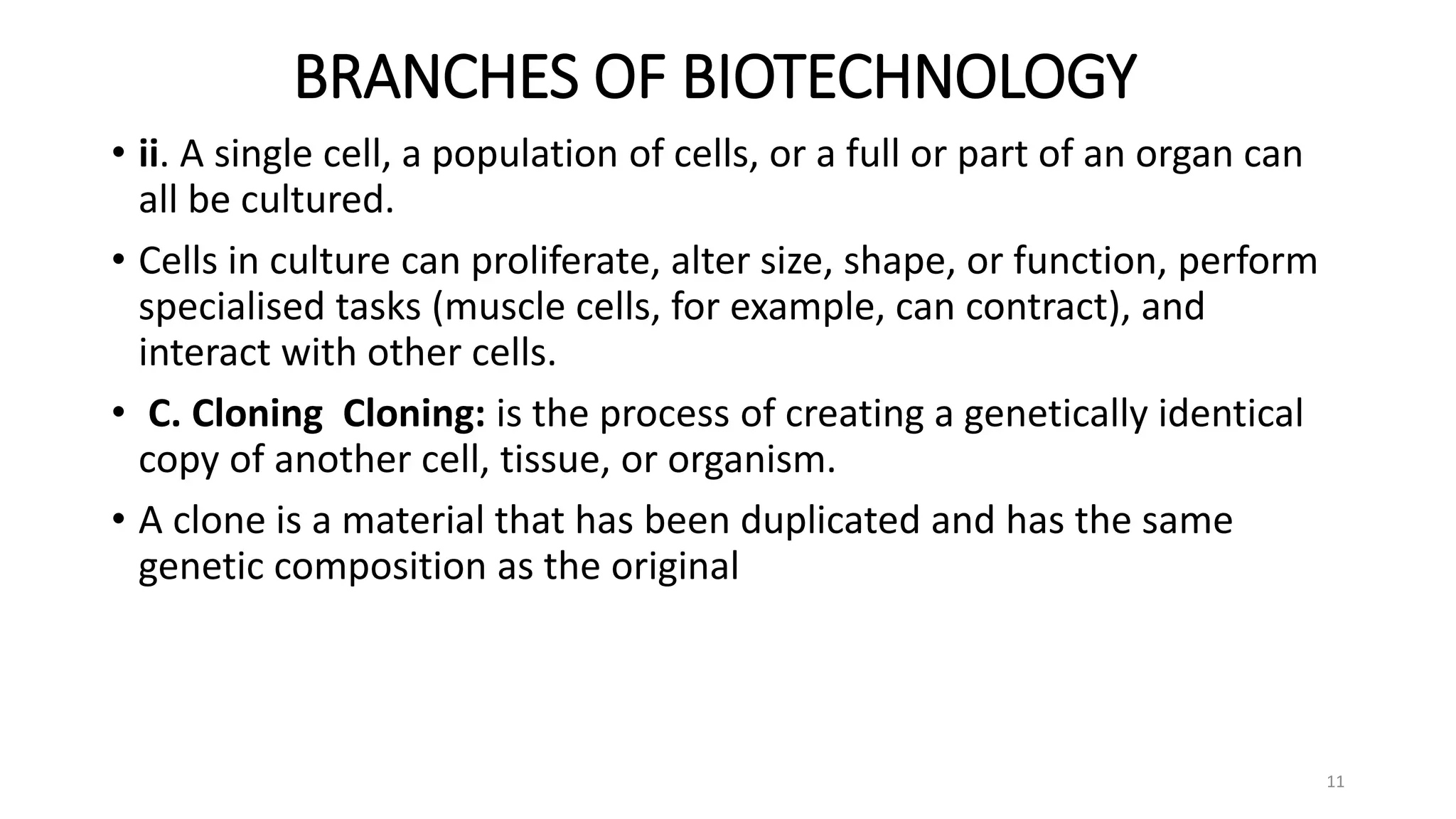 BRANCHES OF BIOTECHNOLOGY

• ii. A single cell, a population of cells, or a full or part of an organ can all be cultured.

• Cells in culture can proliferate, alter size, shape, or function, perform specialised tasks (muscle cells, for example, can contract), and interact with other cells.

• C. Cloning Cloning: is the process of creating a genetically identical copy of another cell, tissue, or organism.

• A clone is a material that has been duplicated and has the same genetic composition as the original

11